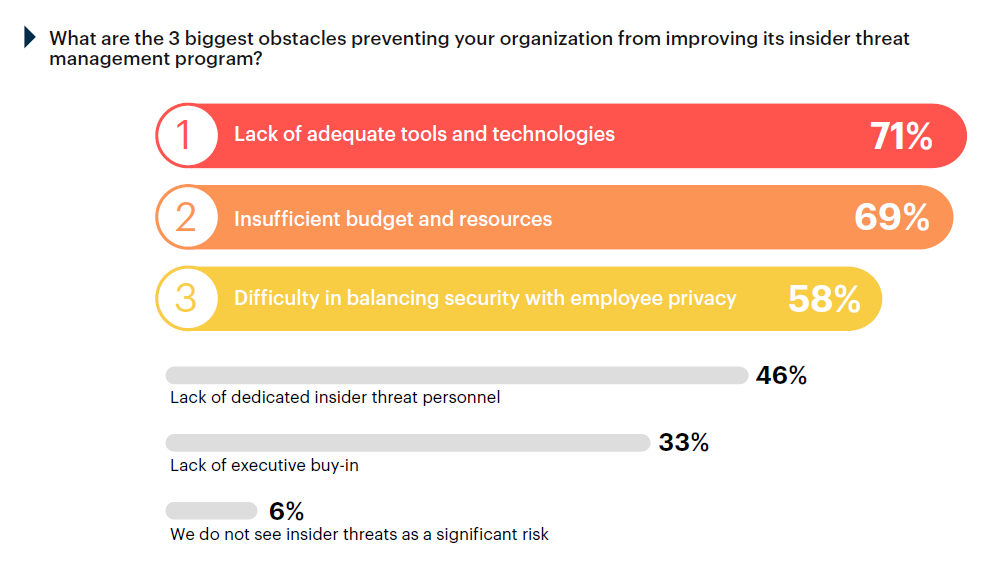 What are the 3 biggest obstacles preventing your organization from improving its insider threat management program?

1 Lack of adequate tools and technologies 71%

2 Insufficient budget and resources 69%

3 Difficulty in balancing security with employee privacy 58%

46%
Lack of dedicated insider threat personnel

33%
Lack of executive buy-in

6%
We do not see insider threats as a significant risk